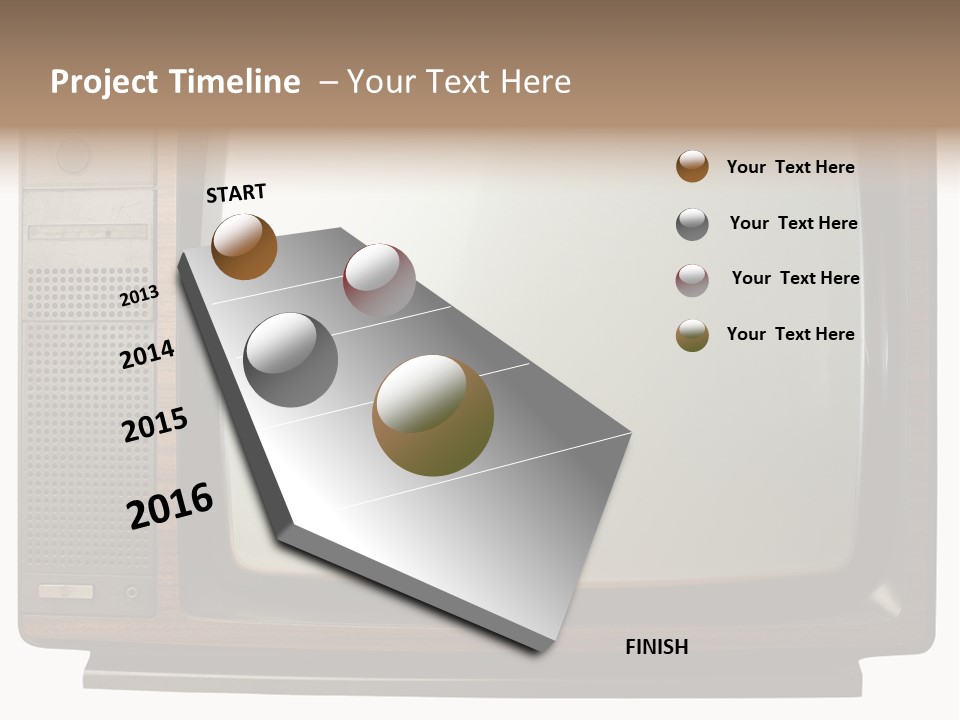 Project Timeline – Your Text Here

START

2013

2014

2015

2016

FINISH

Your Text Here

Your Text Here

Your Text Here

Your Text Here